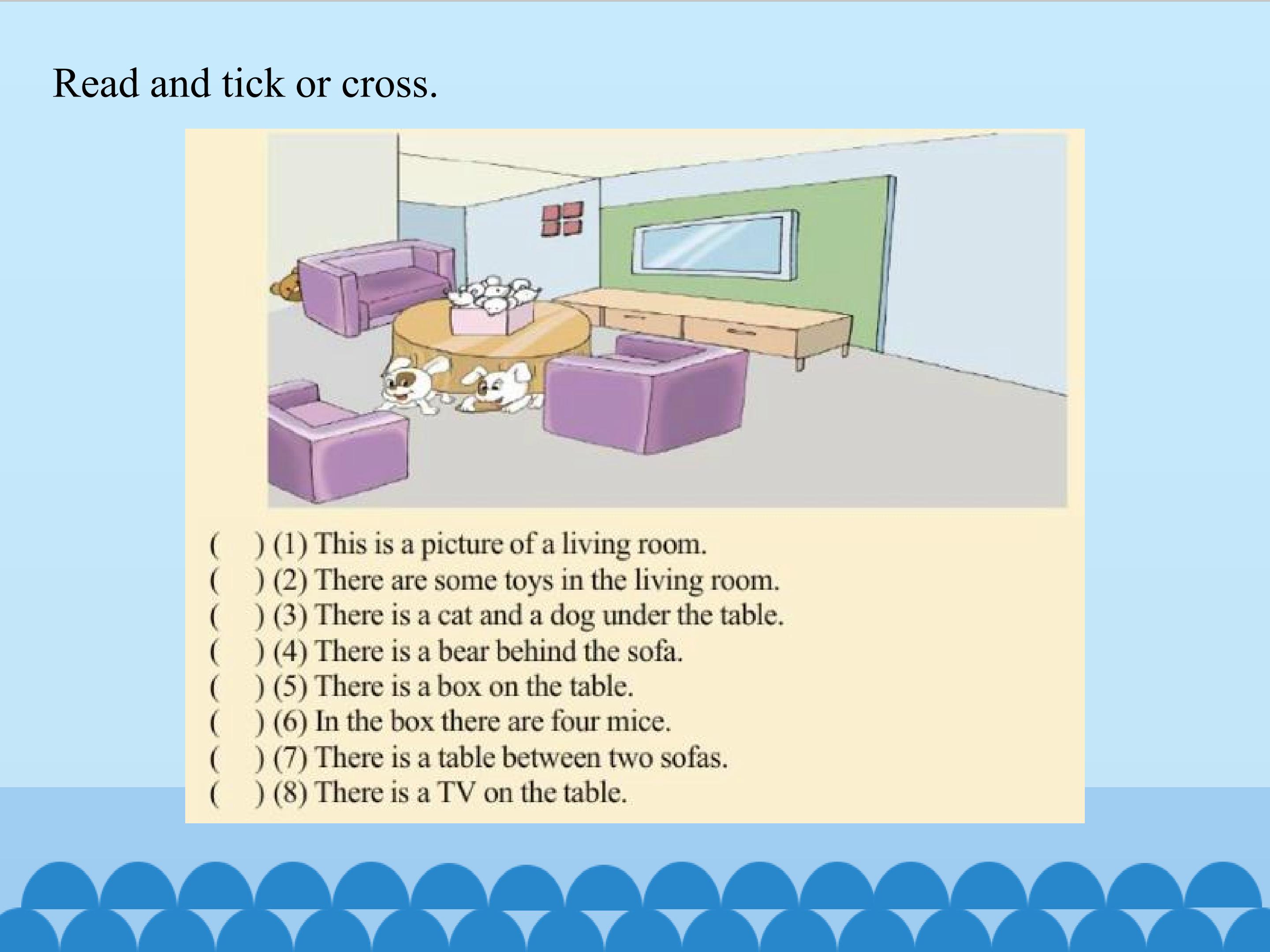 Read and tick or cross.

(     ) (1) This is a picture of a living room.
(     ) (2) There are some toys in the living room.
(     ) (3) There is a cat and a dog under the table.
(     ) (4) There is a bear behind the sofa.
(     ) (5) There is a box on the table.
(     ) (6) In the box there are four mice.
(     ) (7) There is a table between two sofas.
(     ) (8) There is a TV on the table.